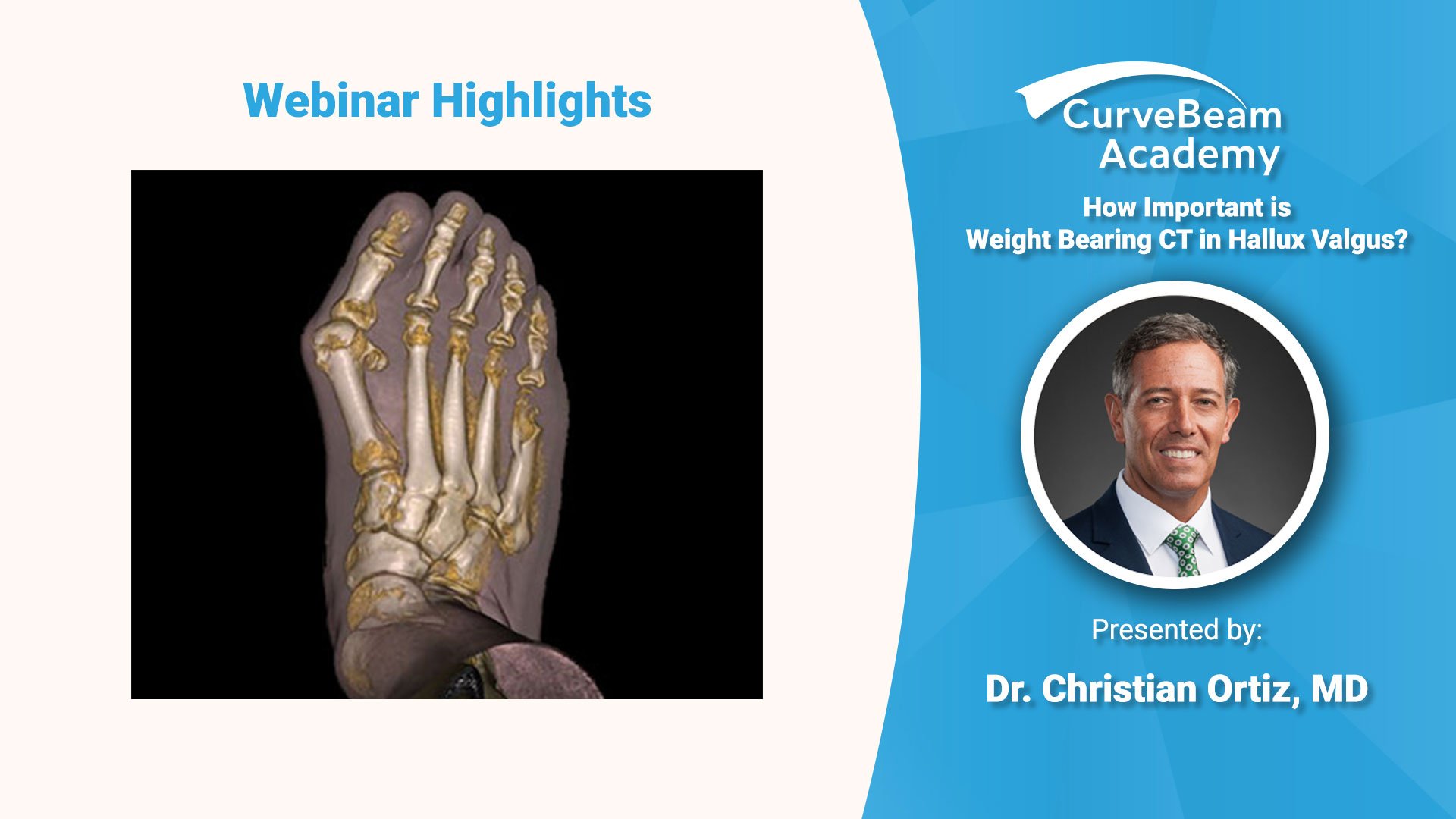 Webinar Highlights

CurveBeam Academy

How Important is Weight Bearing CT in Hallux Valgus?

Presented by:

Dr. Christian Ortiz, MD